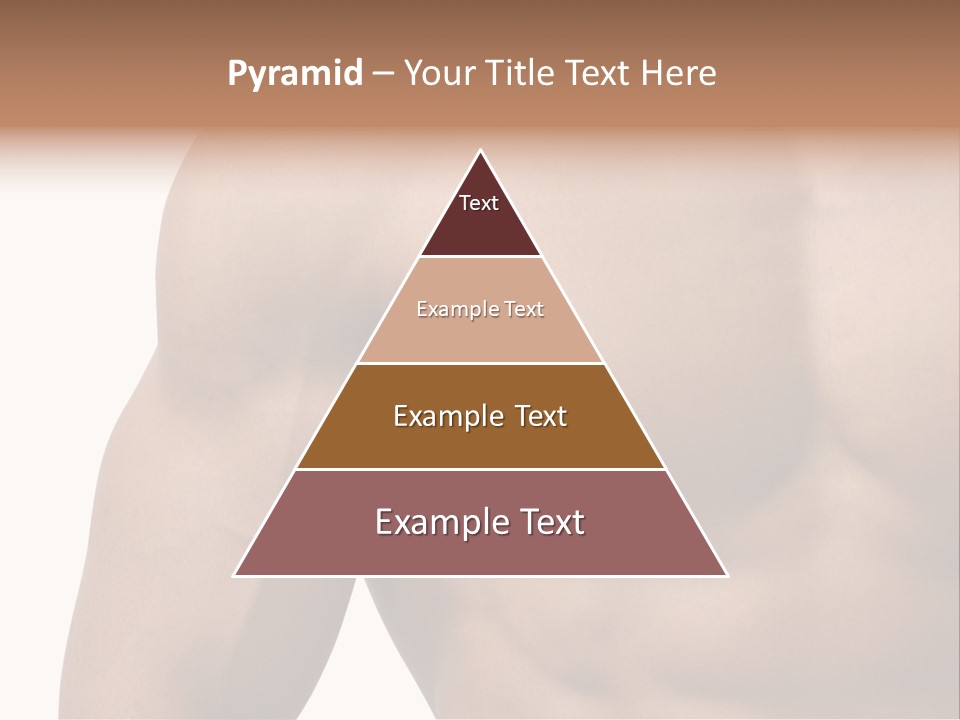 Pyramid – Your Title Text Here

Text

Example Text

Example Text

Example Text